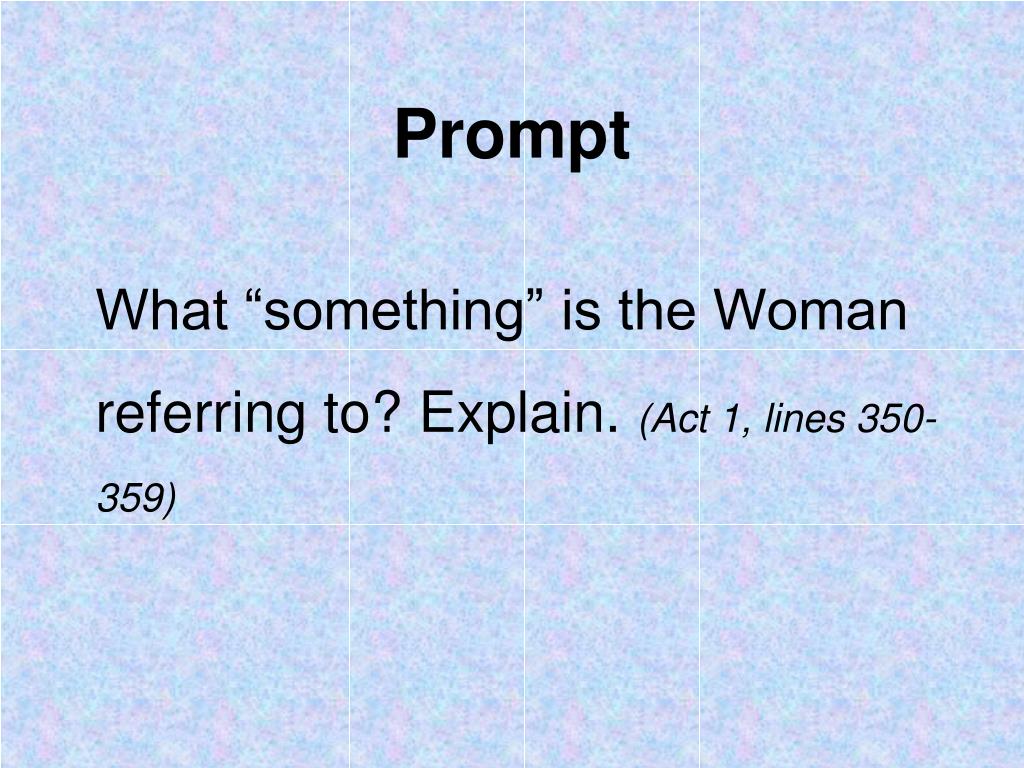 Prompt

What “something” is the Woman referring to? Explain. (Act 1, lines 350-359)